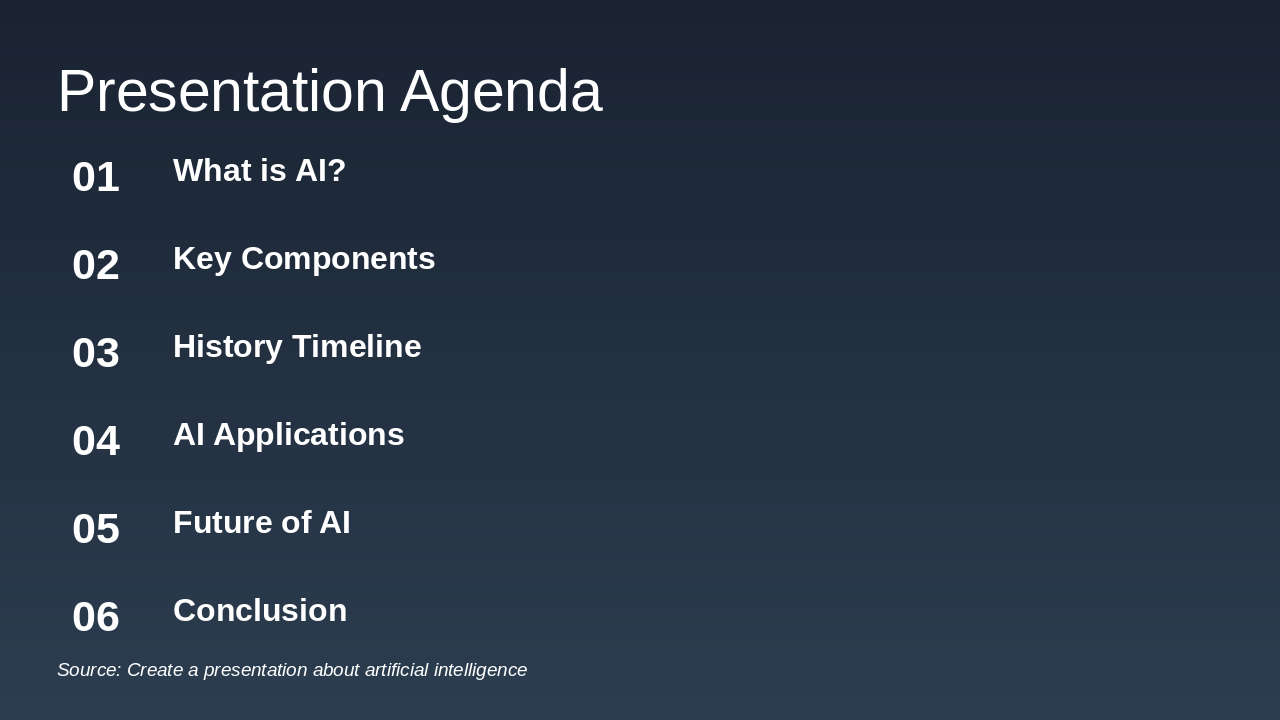 Presentation Agenda

01 What is AI?

02 Key Components

03 History Timeline

04 AI Applications

05 Future of AI

06 Conclusion

Source: Create a presentation about artificial intelligence